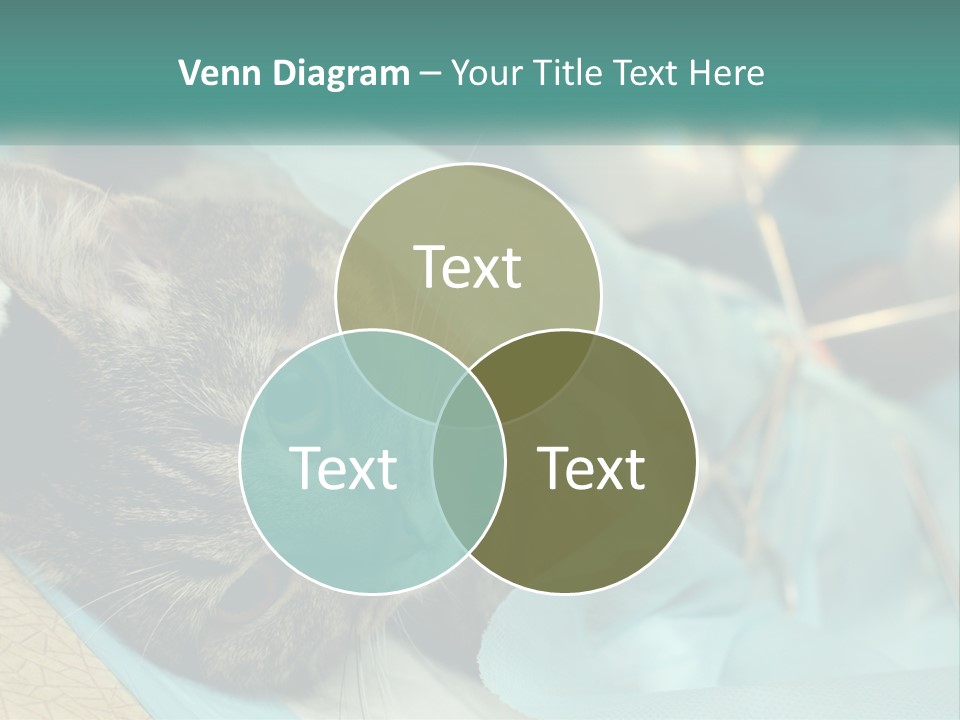 Venn Diagram – Your Title Text Here

Text

Text

Text